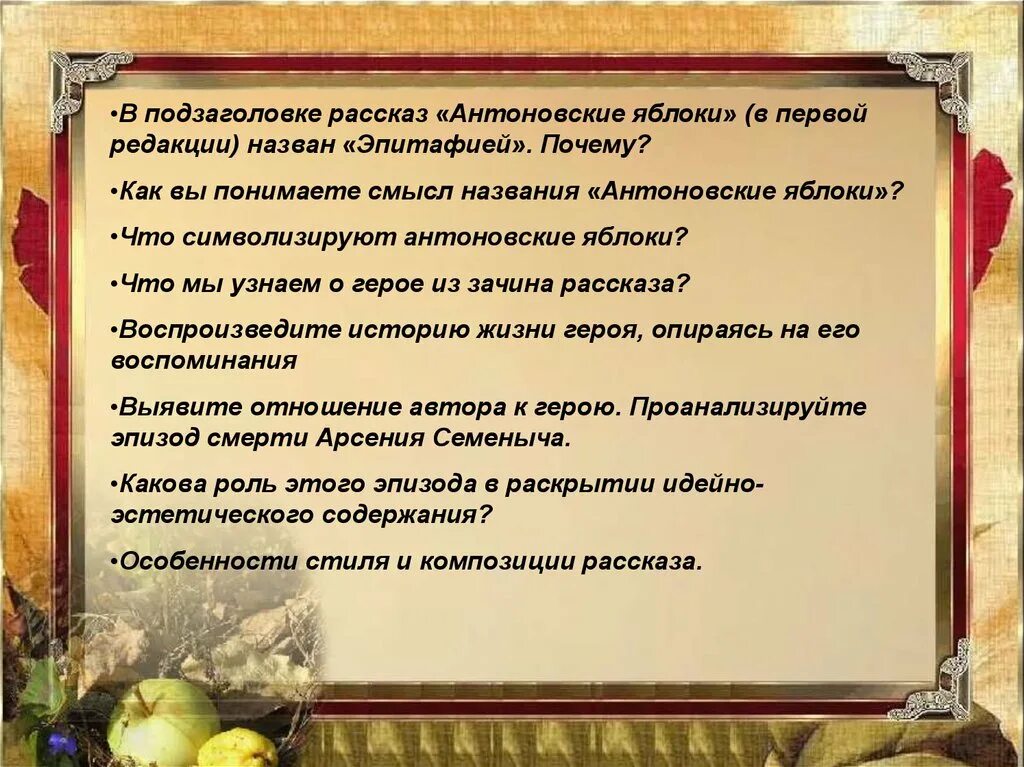 •В подзаголовке рассказ «Антоновские яблоки» (в первой редакции) назван «Эпитафией». Почему?

•Как вы понимаете смысл названия «Антоновские яблоки»?

•Что символизируют антоновские яблоки?

•Что мы узнаем о герое из зачина рассказа?

•Воспроизведите историю жизни героя, опираясь на его воспоминания

•Выявите отношение автора к герою. Проанализируйте эпизод смерти Арсения Семеныча.

•Какова роль этого эпизода в раскрытии идейно-эстетического содержания?

•Особенности стиля и композиции рассказа.